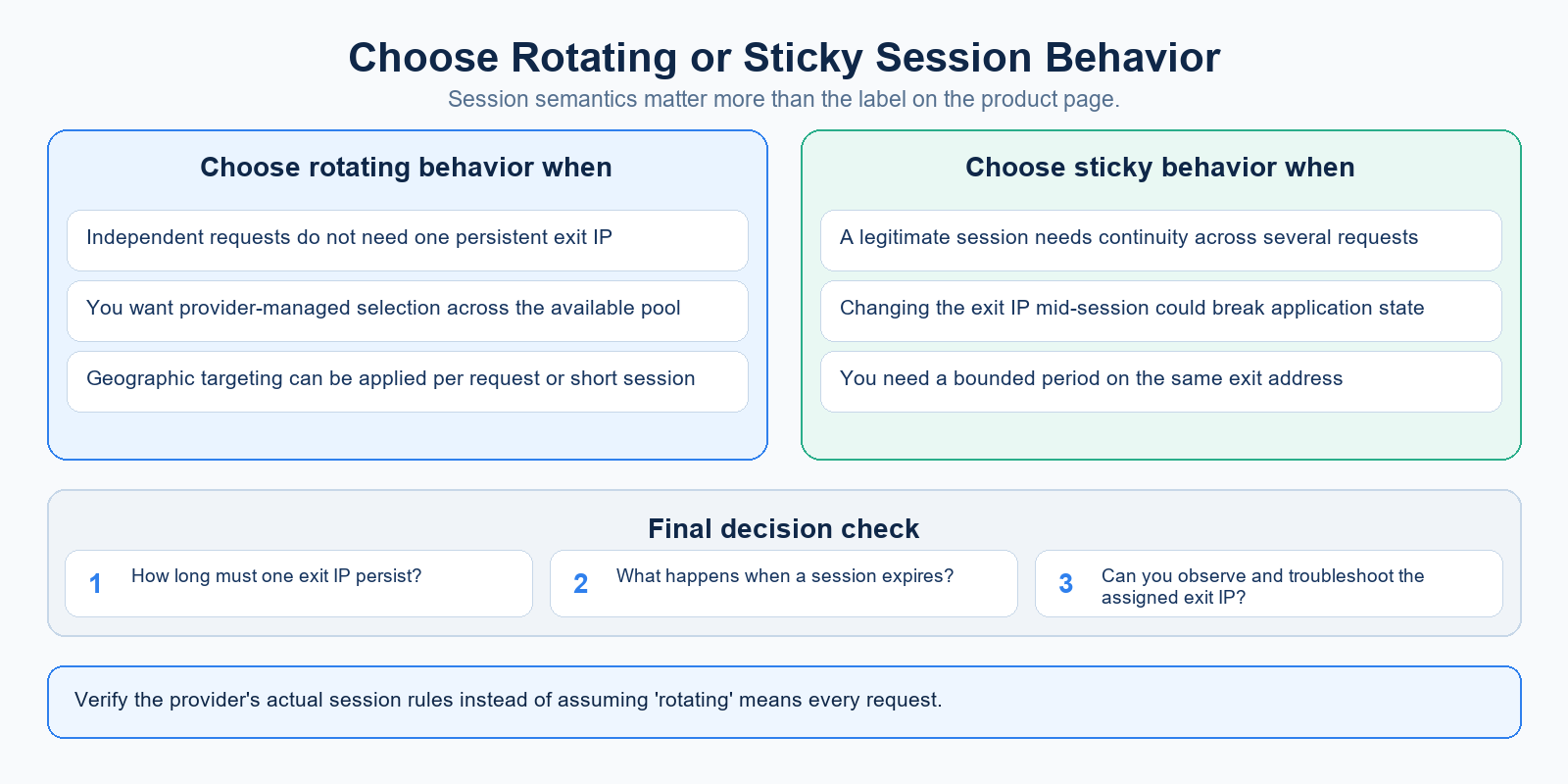 Choose Rotating or Sticky Session Behavior

Session semantics matter more than the label on the product page.

Choose rotating behavior when

Independent requests do not need one persistent exit IP

You want provider-managed selection across the available pool

Geographic targeting can be applied per request or short session

Choose sticky behavior when

A legitimate session needs continuity across several requests

Changing the exit IP mid-session could break application state

You need a bounded period on the same exit address

Final decision check

1 How long must one exit IP persist?

2 What happens when a session expires?

3 Can you observe and troubleshoot the assigned exit IP?

Verify the provider's actual session rules instead of assuming 'rotating' means every request.